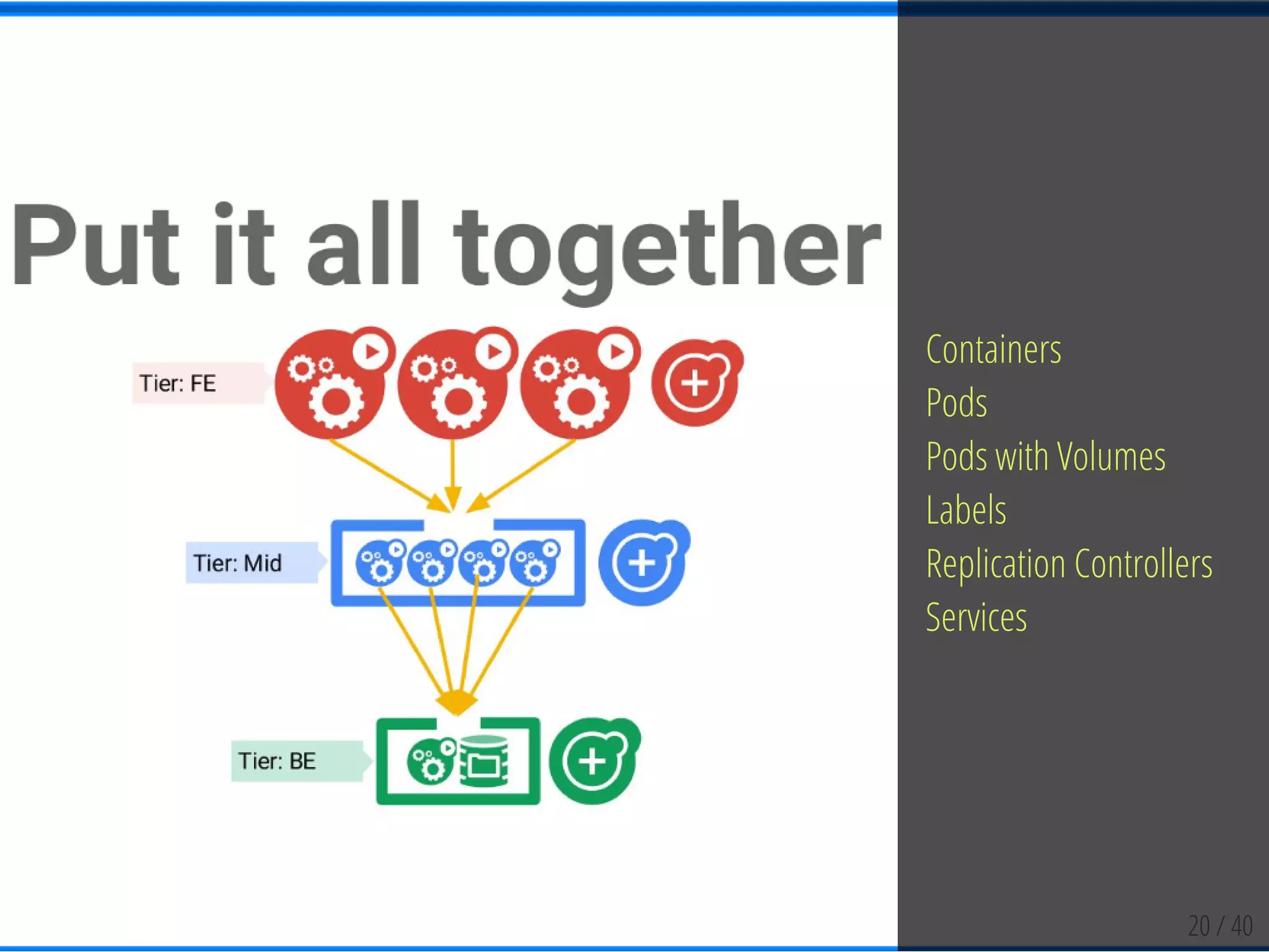 Put it all together

Tier: FE

Tier: Mid

Tier: BE

Containers
Pods
Pods with Volumes
Labels
Replication Controllers
Services

20 / 40